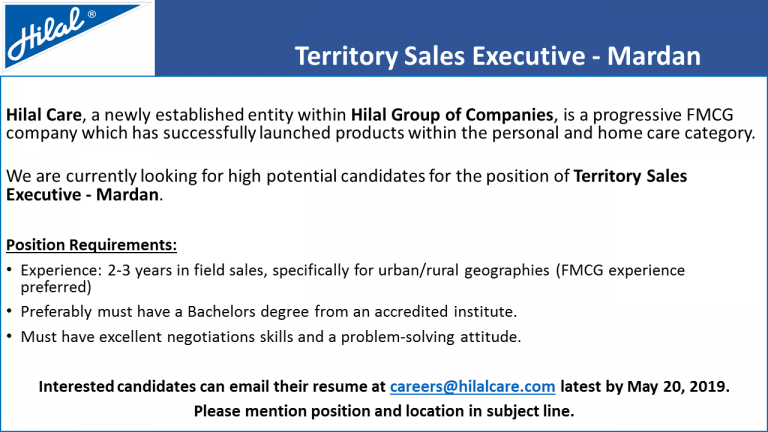 Hilal®

Territory Sales Executive - Mardan

Hilal Care, a newly established entity within Hilal Group of Companies, is a progressive FMCG company which has successfully launched products within the personal and home care category.

We are currently looking for high potential candidates for the position of Territory Sales Executive - Mardan.

Position Requirements:

• Experience: 2-3 years in field sales, specifically for urban/rural geographies (FMCG experience preferred)
• Preferably must have a Bachelors degree from an accredited institute.
• Must have excellent negotiations skills and a problem-solving attitude.

Interested candidates can email their resume at careers@hilalcare.com latest by May 20, 2019.
Please mention position and location in subject line.